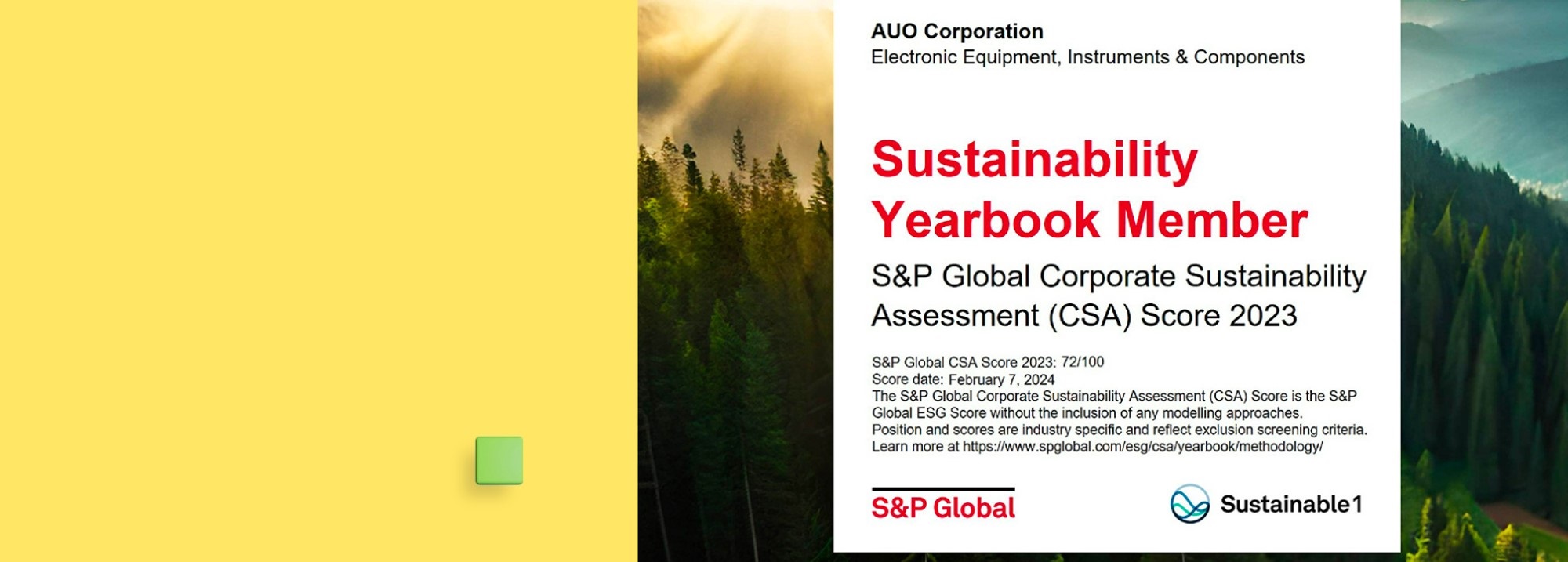 AUO Corporation
Electronic Equipment, Instruments & Components

Sustainability Yearbook Member

S&P Global Corporate Sustainability Assessment (CSA) Score 2023

S&P Global CSA Score 2023: 72/100
Score date: February 7, 2024
The S&P Global Corporate Sustainability Assessment (CSA) Score is the S&P Global ESG Score without the inclusion of any modelling approaches.
Position and scores are industry specific and reflect exclusion screening criteria.
Learn more at https://www.spglobal.com/esg/csa/yearbook/methodology/

S&P Global

Sustainable1